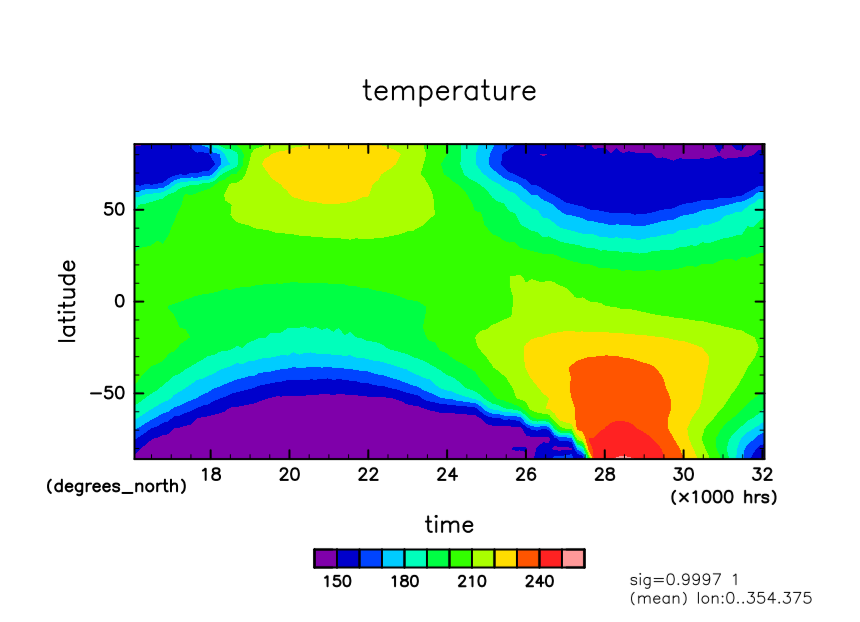 temperature

latitude

50

0

−50

(degrees_north)

18 20 22 24 26 28 30 32

(×1000 hrs)

time

150 180 210 240

sig=0.9997 1
(mean) lon:0..354.375